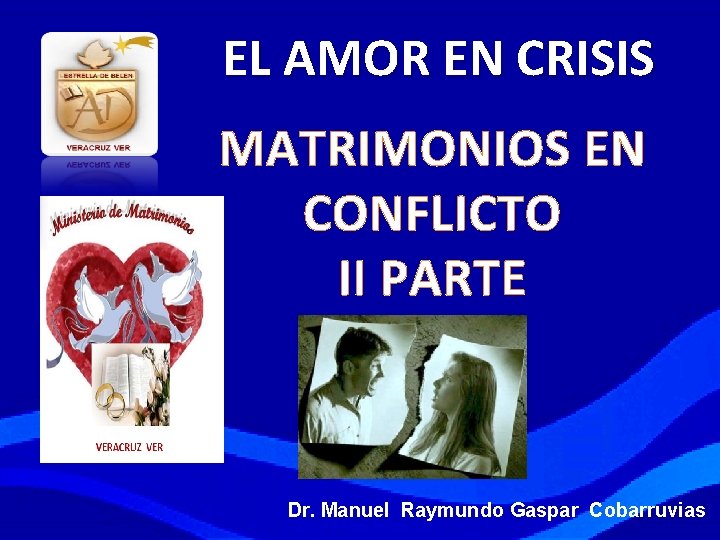 ESTRELLA DE BELEN
AD
VERACRUZ VER

EL AMOR EN CRISIS

MATRIMONIOS EN CONFLICTO
II PARTE

Ministerio de Matrimonios

VERACRUZ VER

Dr. Manuel Raymundo Gaspar Cobarruvias